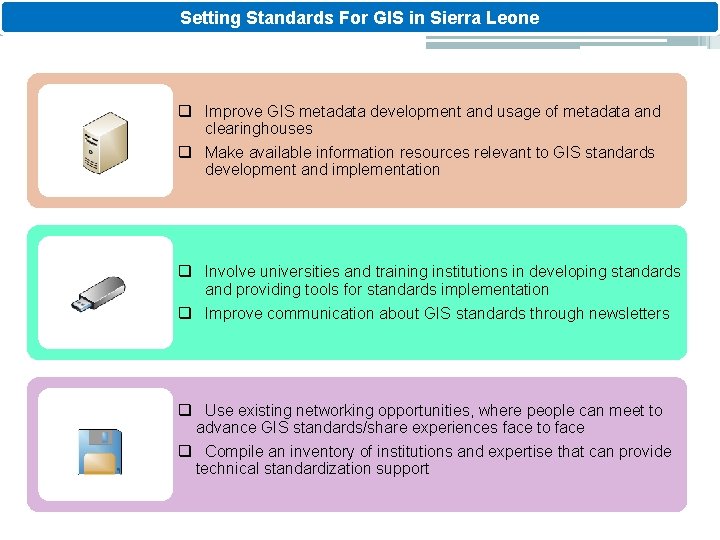 Setting Standards For GIS in Sierra Leone

❑ Improve GIS metadata development and usage of metadata and clearinghouses

❑ Make available information resources relevant to GIS standards development and implementation

❑ Involve universities and training institutions in developing standards and providing tools for standards implementation

❑ Improve communication about GIS standards through newsletters

❑ Use existing networking opportunities, where people can meet to advance GIS standards/share experiences face to face

❑ Compile an inventory of institutions and expertise that can provide technical standardization support